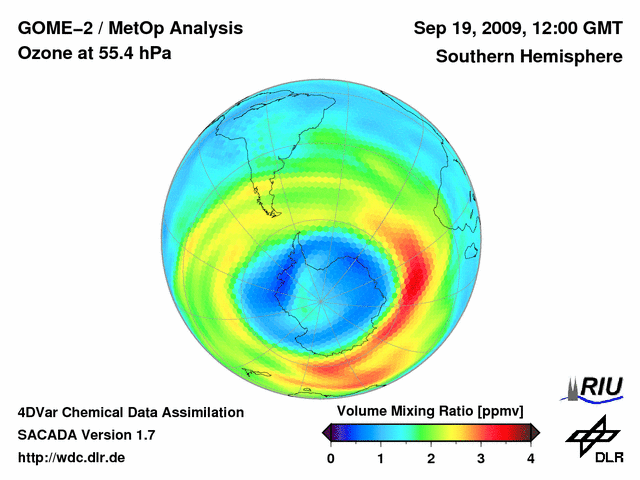 GOME−2 / MetOp Analysis
Ozone at 55.4 hPa

Sep 19, 2009, 12:00 GMT
Southern Hemisphere

4DVar Chemical Data Assimilation
SACADA Version 1.7
http://wdc.dlr.de

Volume Mixing Ratio [ppmv]
0 1 2 3 4

RIU

DLR